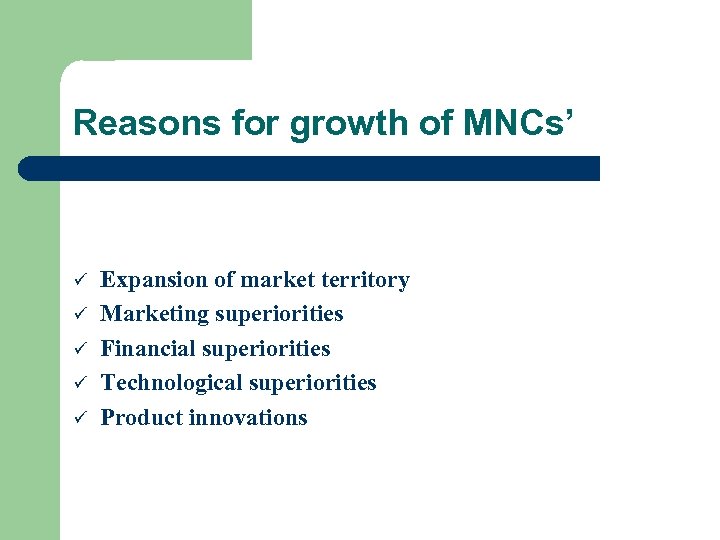 Reasons for growth of MNCs’

✓ Expansion of market territory
✓ Marketing superiorities
✓ Financial superiorities
✓ Technological superiorities
✓ Product innovations